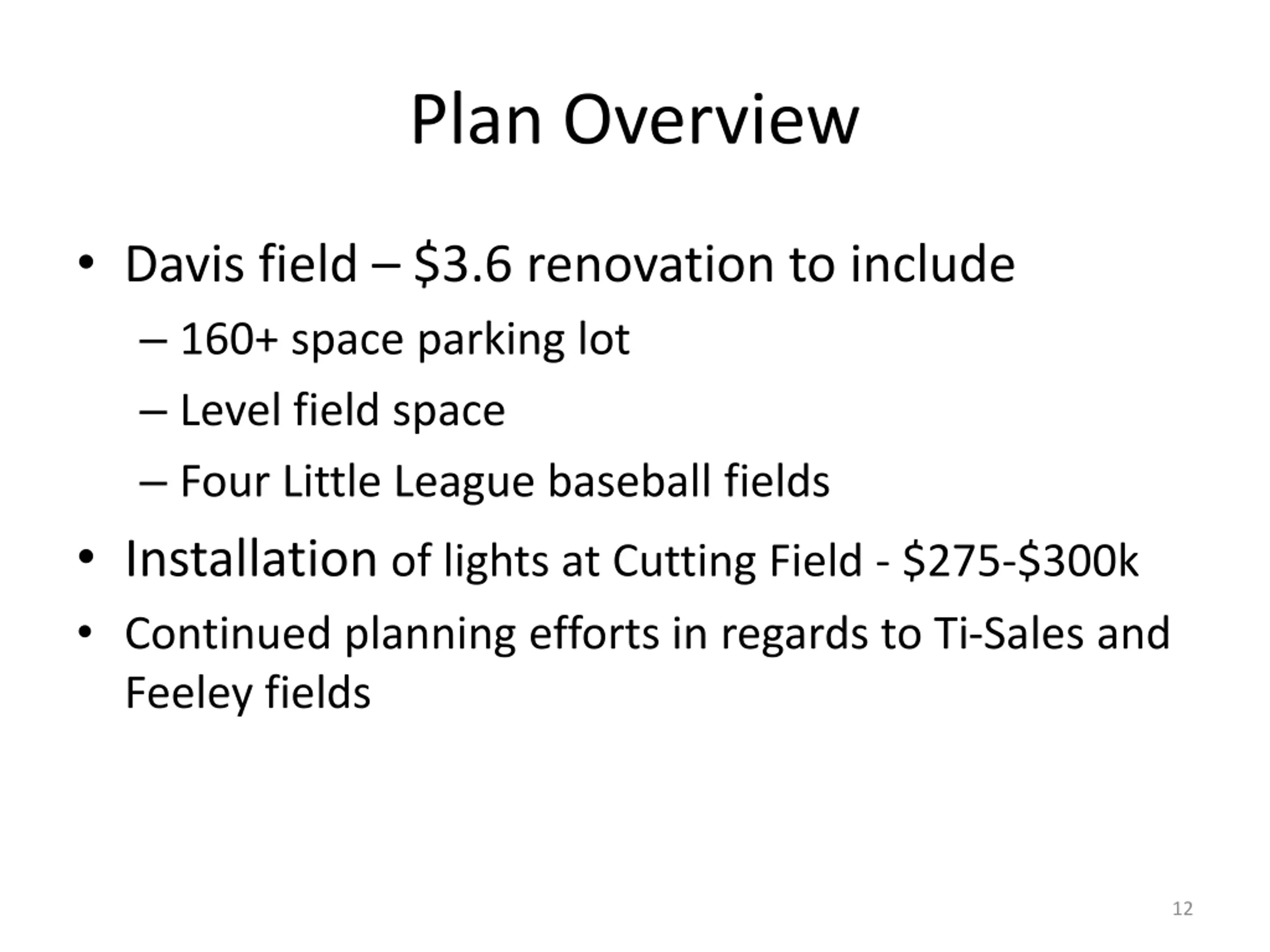 Plan Overview

• Davis field – \$3.6 renovation to include
  – 160+ space parking lot
  – Level field space
  – Four Little League baseball fields
• Installation of lights at Cutting Field - \$275-\$300k
• Continued planning efforts in regards to Ti-Sales and Feeley fields

12